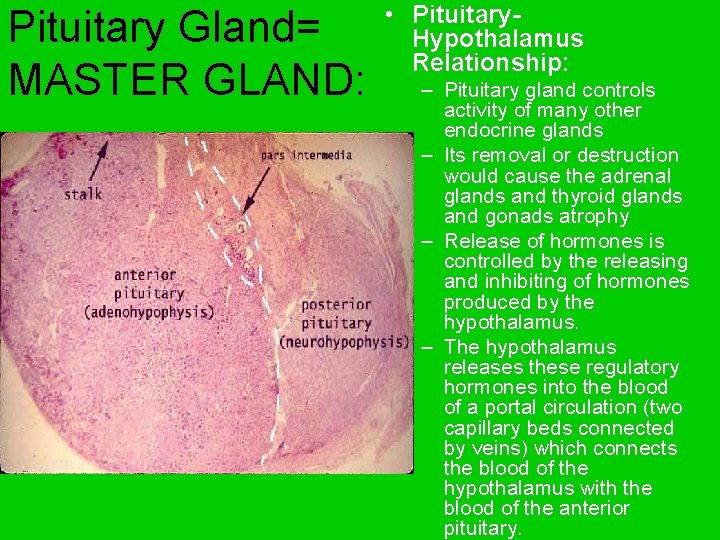 Pituitary Gland= MASTER GLAND:

stalk

pars intermedia

anterior pituitary (adenohypophysis)

posterior pituitary (neurohypophysis)

• Pituitary-Hypothalamus Relationship:
– Pituitary gland controls activity of many other endocrine glands
– Its removal or destruction would cause the adrenal glands and thyroid glands and gonads atrophy
– Release of hormones is controlled by the releasing and inhibiting of hormones produced by the hypothalamus.
– The hypothalamus releases these regulatory hormones into the blood of a portal circulation (two capillary beds connected by veins) which connects the blood of the hypothalamus with the blood of the anterior pituitary.